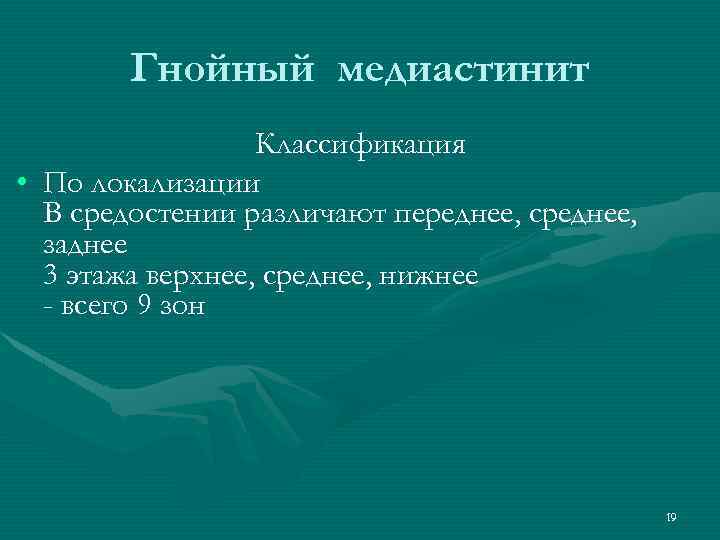 Гнойный медиастинит

Классификация

• По локализации
В средостении различают переднее, среднее, заднее
3 этажа верхнее, среднее, нижнее
- всего 9 зон

19